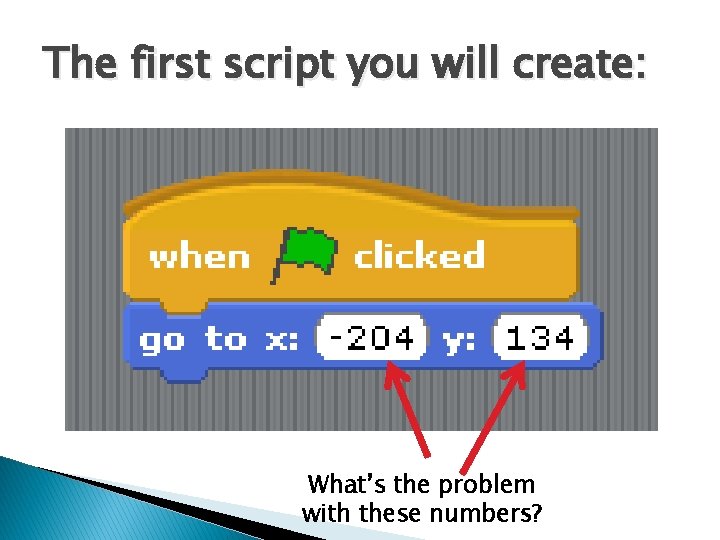 The first script you will create:

when clicked

go to x: -204 y: 134

What's the problem with these numbers?